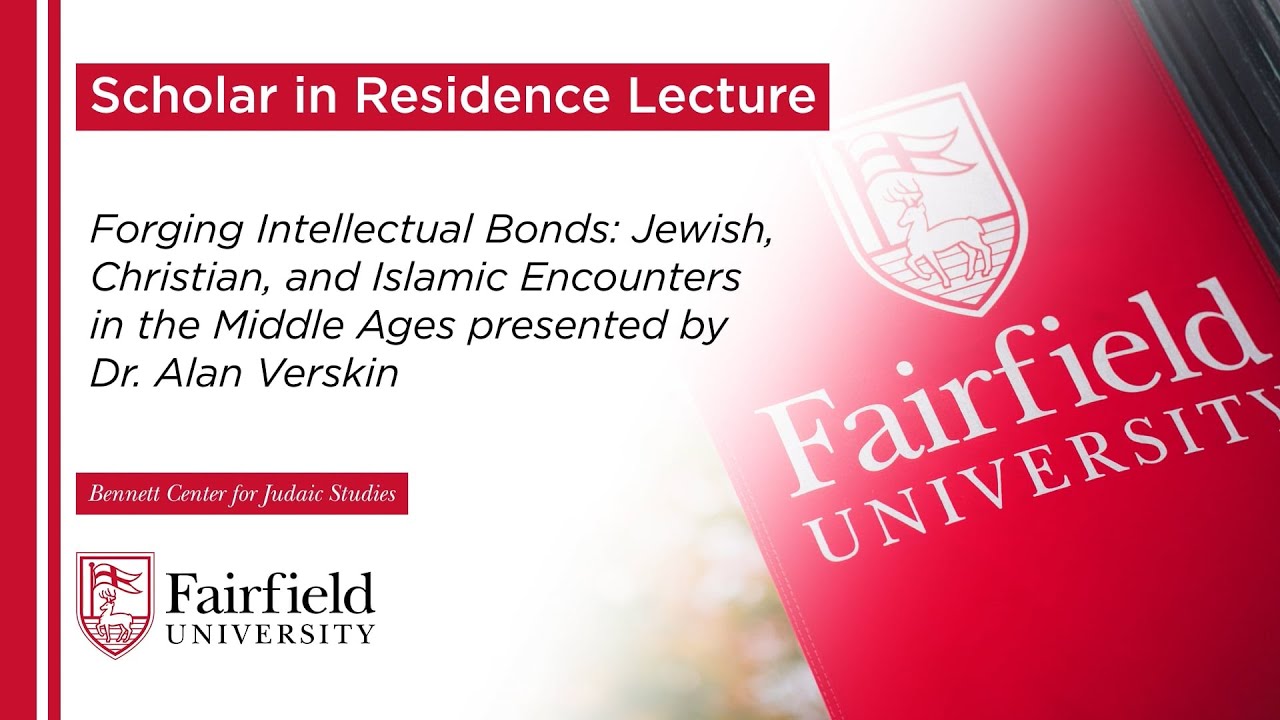 Scholar in Residence Lecture

Forging Intellectual Bonds: Jewish, Christian, and Islamic Encounters in the Middle Ages presented by Dr. Alan Verskin

Bennett Center for Judaic Studies

Fairfield
UNIVERSITY

Fairfield
UNIVERSITY